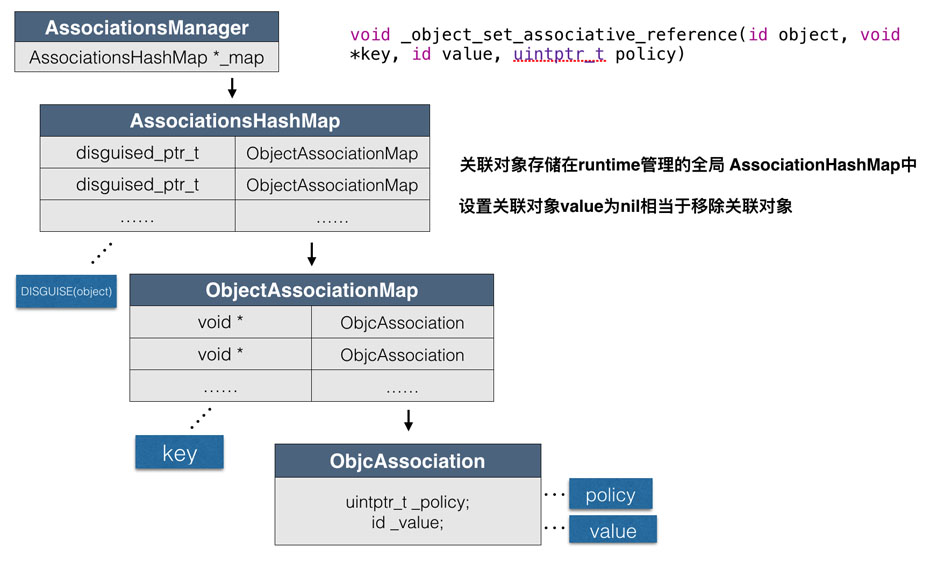 AssociationsManager
AssociationsHashMap *_map

void _object_set_associative_reference(id object, void *key, id value, uintptr_t policy)

AssociationsHashMap

| disguised_ptr_t | ObjectAssociationMap |
|---|---|
| disguised_ptr_t | ObjectAssociationMap |
| …… | …… |

关联对象存储在runtime管理的全局 AssociationHashMap中

设置关联对象value为nil相当于移除关联对象

DISGUISE(object)

ObjectAssociationMap

| void * | ObjcAssociation |
|---|---|
| void * | ObjcAssociation |
| …… | …… |

key

ObjcAssociation
uintptr_t _policy;
id _value;

policy

value